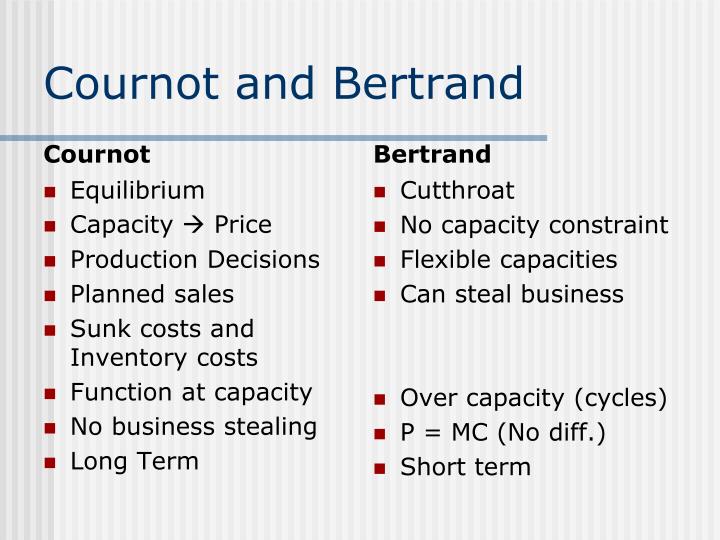 Cournot and Bertrand

Cournot

- Equilibrium
- Capacity → Price
- Production Decisions
- Planned sales
- Sunk costs and Inventory costs
- Function at capacity
- No business stealing
- Long Term

Bertrand

- Cutthroat
- No capacity constraint
- Flexible capacities
- Can steal business
- Over capacity (cycles)
- P = MC (No diff.)
- Short term